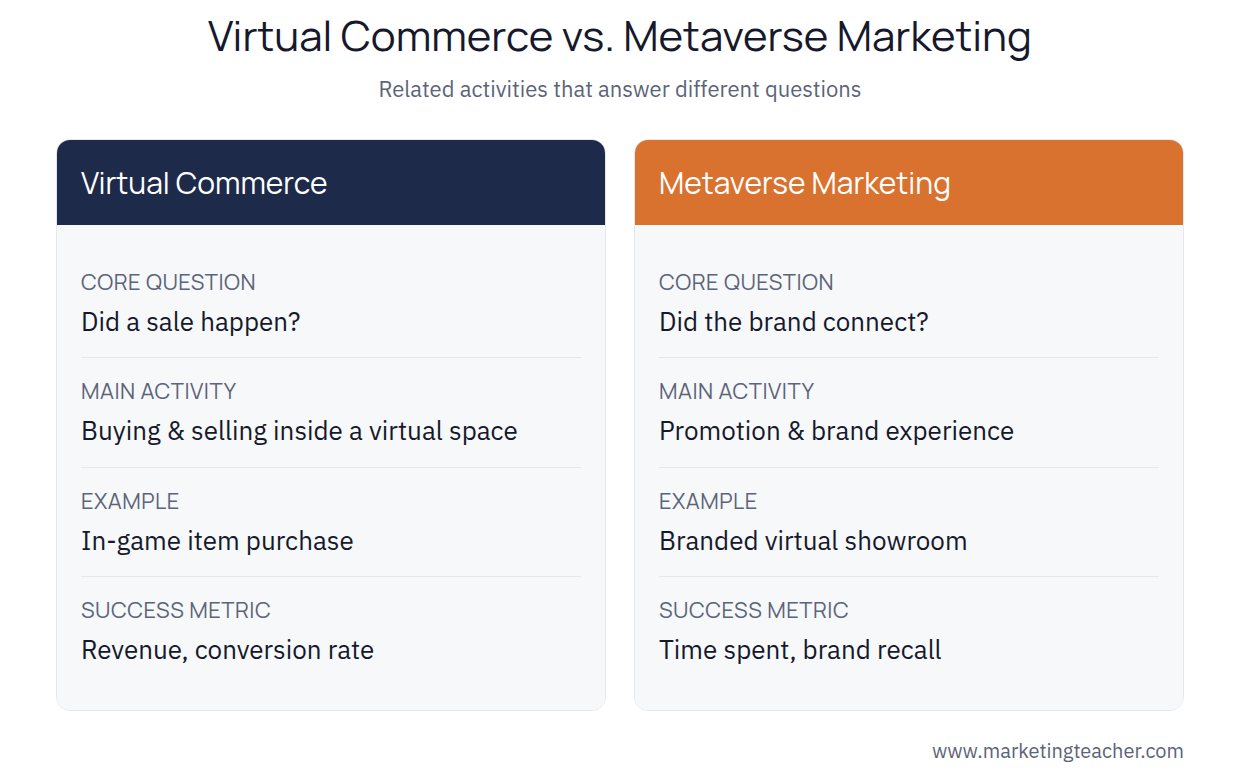 Virtual Commerce vs. Metaverse Marketing

Related activities that answer different questions

Virtual Commerce

CORE QUESTION
Did a sale happen?

MAIN ACTIVITY
Buying & selling inside a virtual space

EXAMPLE
In-game item purchase

SUCCESS METRIC
Revenue, conversion rate

Metaverse Marketing

CORE QUESTION
Did the brand connect?

MAIN ACTIVITY
Promotion & brand experience

EXAMPLE
Branded virtual showroom

SUCCESS METRIC
Time spent, brand recall

www.marketingteacher.com